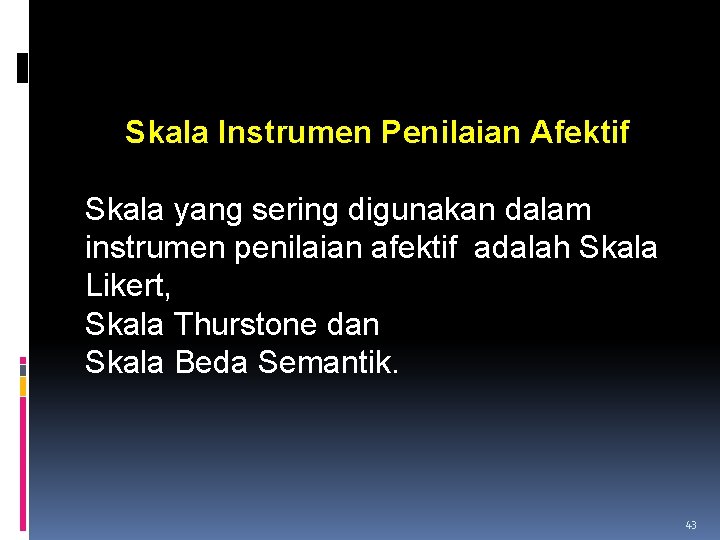 Skala Instrumen Penilaian Afektif

Skala yang sering digunakan dalam instrumen penilaian afektif adalah Skala Likert,
Skala Thurstone dan
Skala Beda Semantik.

43